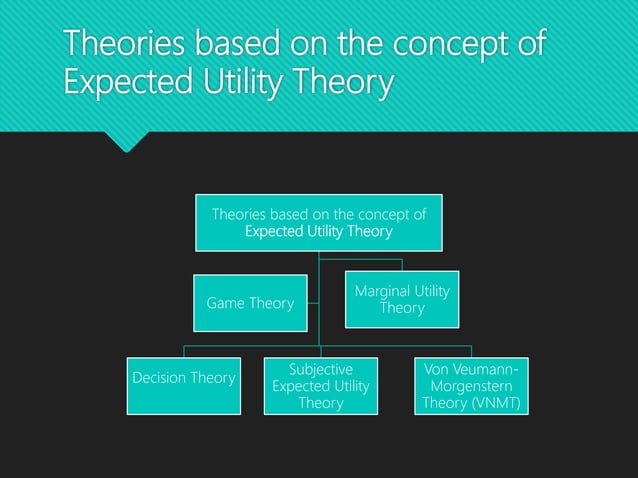 Theories based on the concept of Expected Utility Theory

Theories based on the concept of Expected Utility Theory

Game Theory

Marginal Utility Theory

Decision Theory

Subjective Expected Utility Theory

Von Veumann-Morgenstern Theory (VNMT)